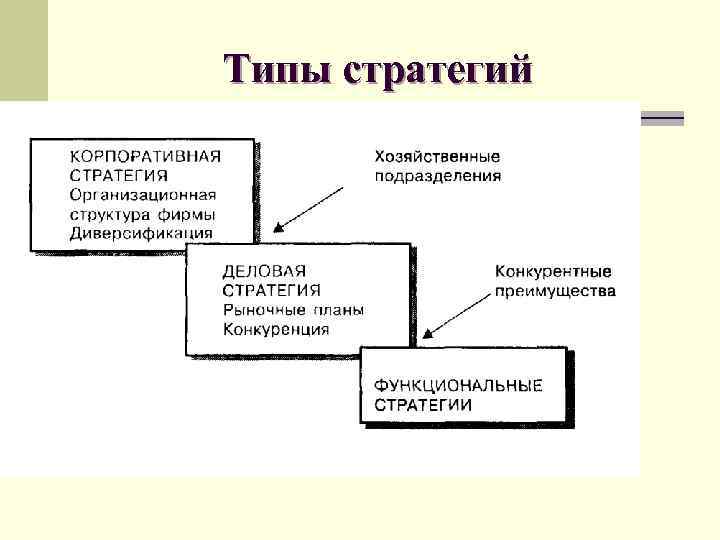 Типы стратегий

КОРПОРАТИВНАЯ СТРАТЕГИЯ
Организационная структура фирмы
Диверсификация

Хозяйственные подразделения

ДЕЛОВАЯ СТРАТЕГИЯ
Рыночные планы
Конкуренция

Конкурентные преимущества

ФУНКЦИОНАЛЬНЫЕ СТРАТЕГИИ